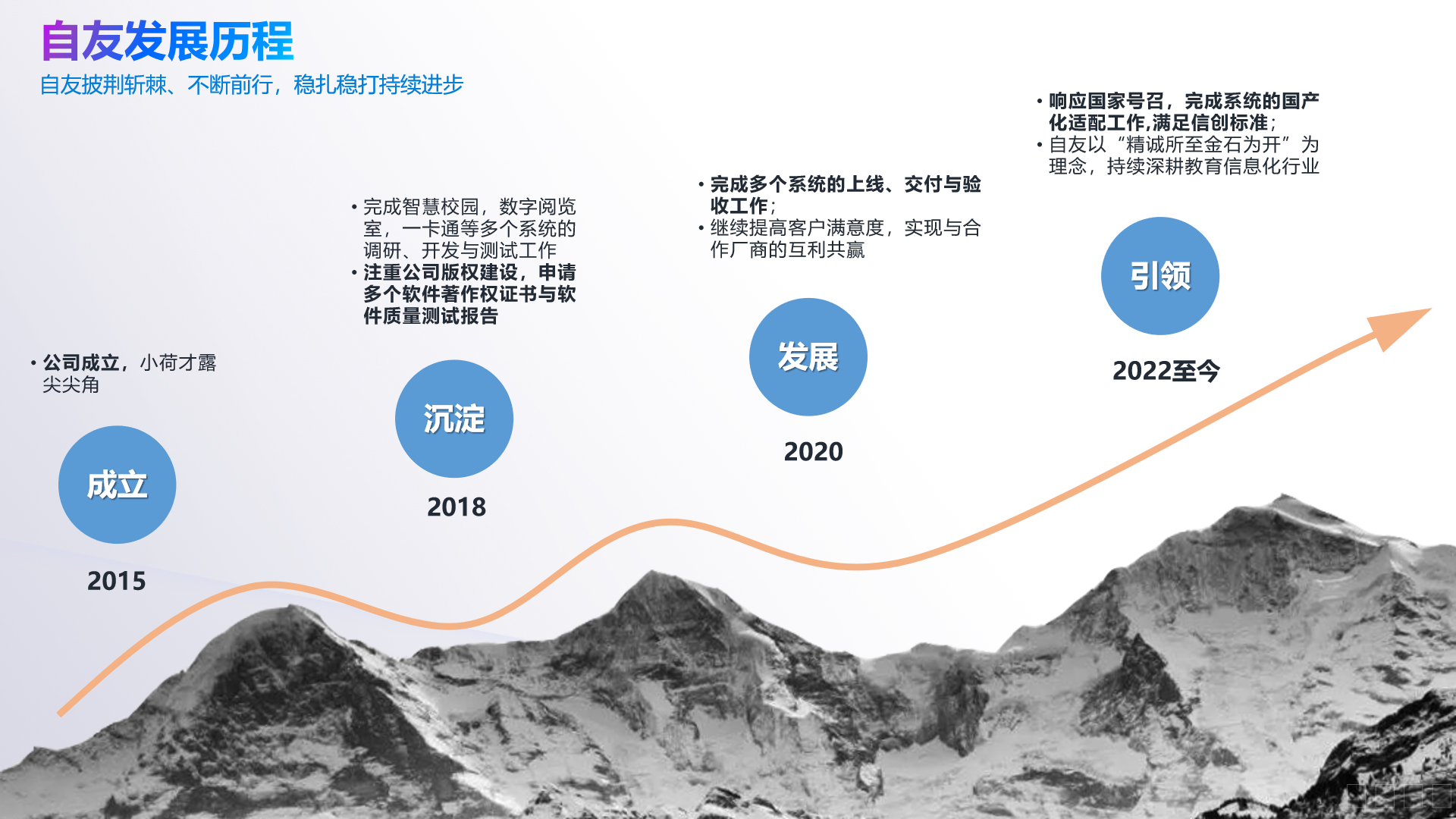 自友发展历程

自友披荆斩棘、不断前行，稳扎稳打持续进步

• 公司成立，小荷才露尖尖角

成立

2015

• 完成智慧校园，数字阅览室，一卡通等多个系统的调研、开发与测试工作
• 注重公司版权建设，申请多个软件著作权证书与软件质量测试报告

沉淀

2018

• 完成多个系统的上线、交付与验收工作；
• 继续提高客户满意度，实现与合作厂商的互利共赢

发展

2020

• 响应国家号召，完成系统的国产化适配工作,满足信创标准；
• 自友以“精诚所至金石为开”为理念，持续深耕教育信息化行业

引领

2022至今